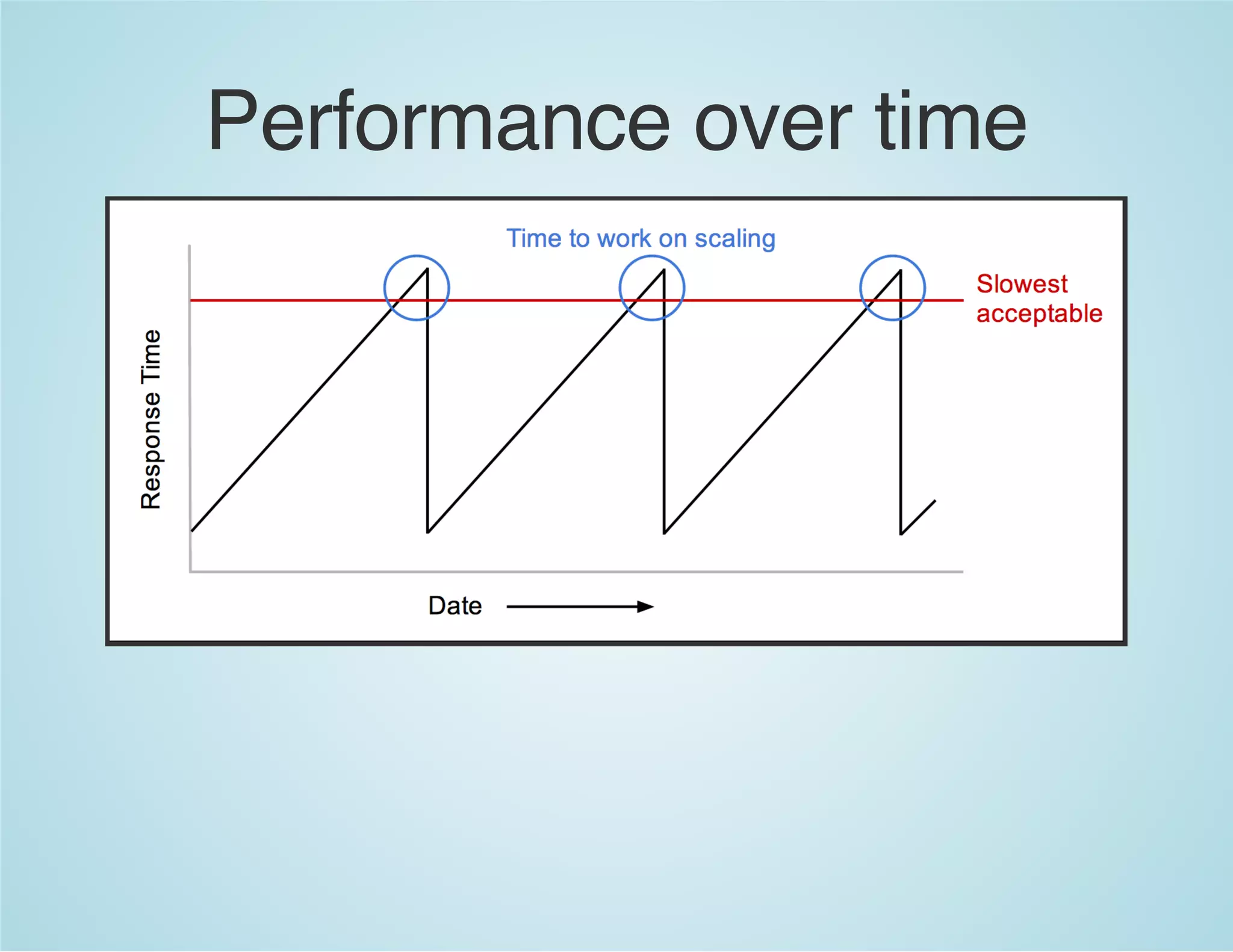 Performance over time

Time to work on scaling

Slowest acceptable

Response Time

Date